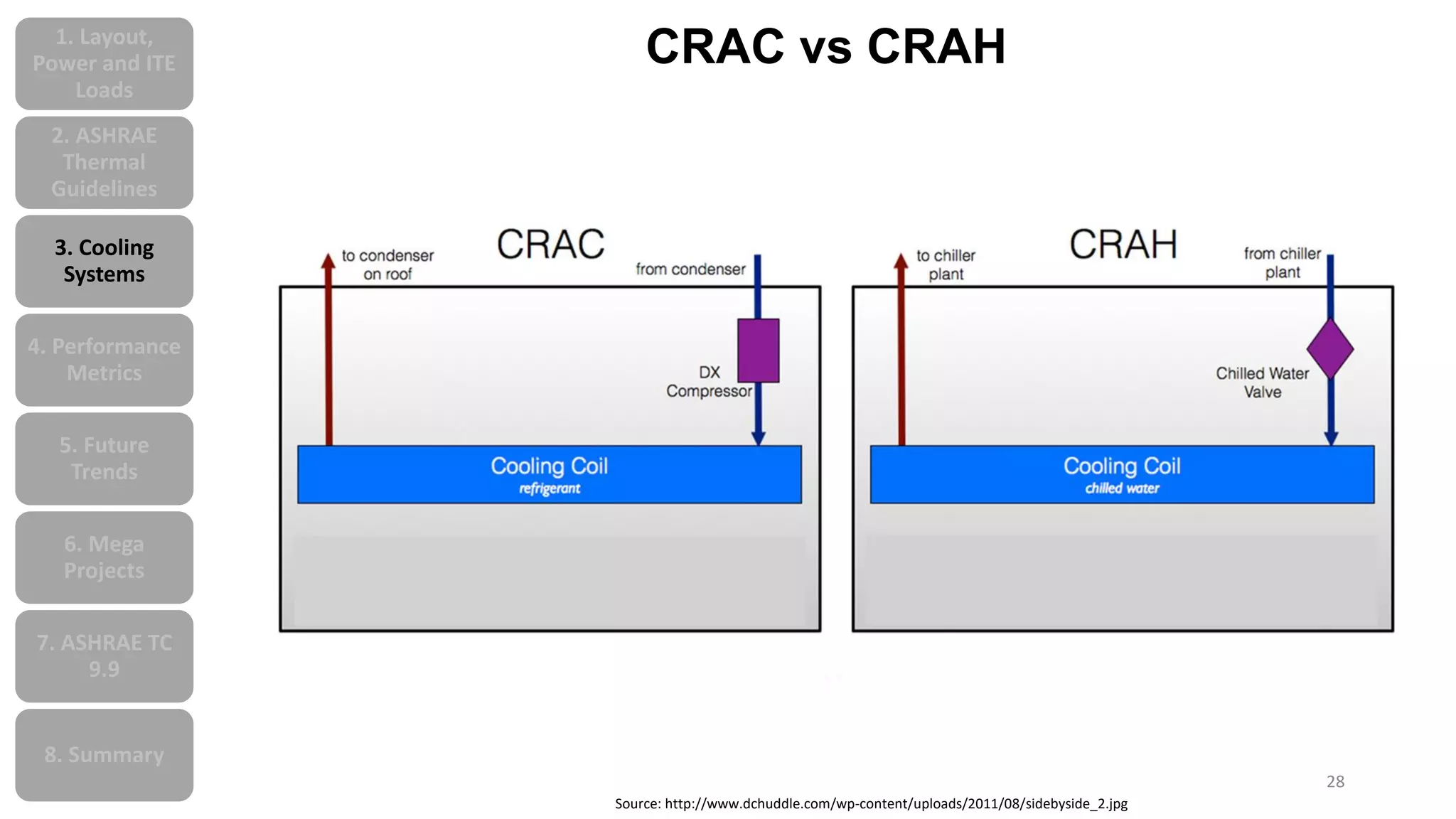 1. Layout, Power and ITE Loads

2. ASHRAE Thermal Guidelines

3. Cooling Systems

4. Performance Metrics

5. Future Trends

6. Mega Projects

7. ASHRAE TC 9.9

8. Summary

CRAC vs CRAH

CRAC

to condenser on roof

from condenser

DX Compressor

Cooling Coil
refrigerant

CRAH

to chiller plant

from chiller plant

Chilled Water Valve

Cooling Coil
chilled water

28

Source: http://www.dchuddle.com/wp-content/uploads/2011/08/sidebyside_2.jpg